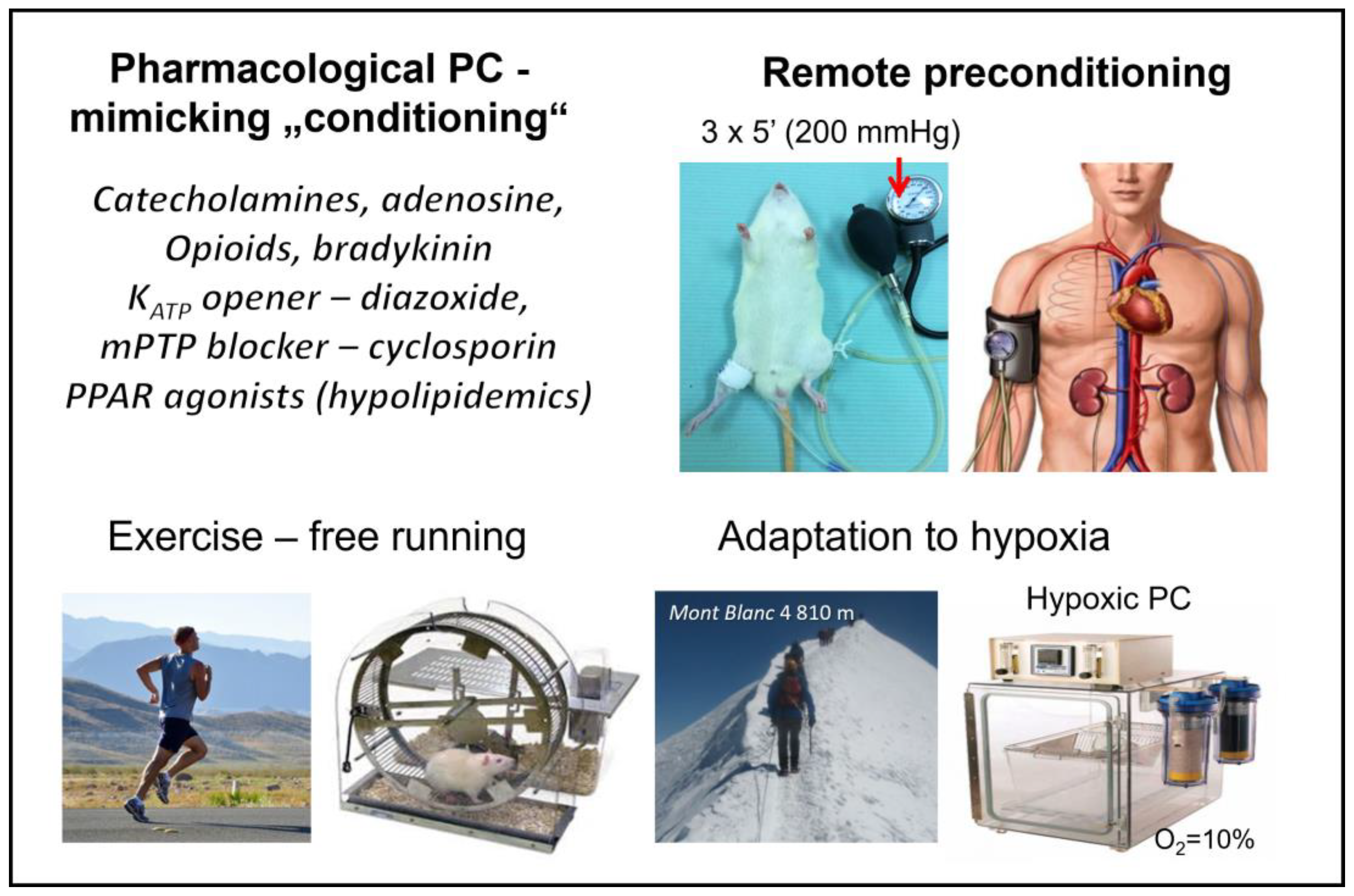 Pharmacological PC - mimicking „conditioning“

Catecholamines, adenosine,
Opioids, bradykinin
$K_{ATP}$ opener – diazoxide,
mPTP blocker – cyclosporin
PPAR agonists (hypolipidemics)

Remote preconditioning

3 x 5’ (200 mmHg)

Exercise – free running

Adaptation to hypoxia

Mont Blanc 4 810 m

Hypoxic PC

$O_2$=10%